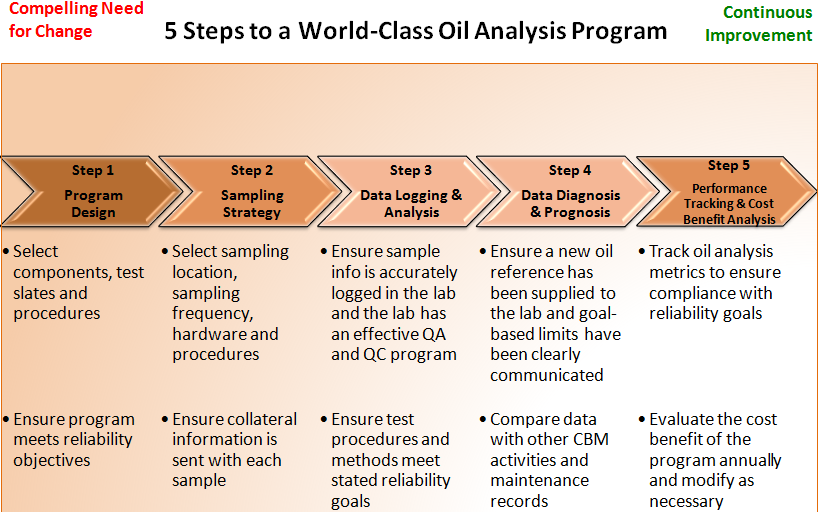 Compelling Need for Change

5 Steps to a World-Class Oil Analysis Program

Continuous Improvement

Step 1
Program Design

Step 2
Sampling Strategy

Step 3
Data Logging & Analysis

Step 4
Data Diagnosis & Prognosis

Step 5
Performance Tracking & Cost Benefit Analysis

• Select components, test slates and procedures

• Ensure program meets reliability objectives

• Select sampling location, sampling frequency, hardware and procedures

• Ensure collateral information is sent with each sample

• Ensure sample info is accurately logged in the lab and the lab has an effective QA and QC program

• Ensure test procedures and methods meet stated reliability goals

• Ensure a new oil reference has been supplied to the lab and goal-based limits have been clearly communicated

• Compare data with other CBM activities and maintenance records

• Track oil analysis metrics to ensure compliance with reliability goals

• Evaluate the cost benefit of the program annually and modify as necessary